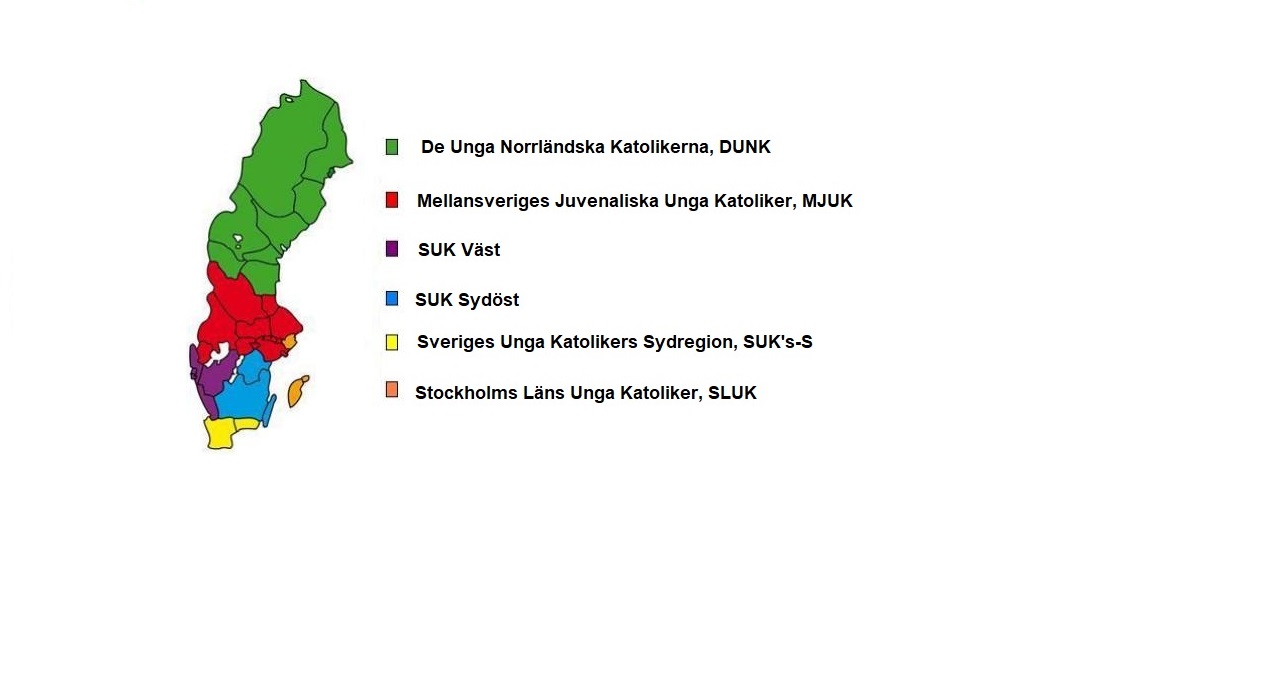 De Unga Norrländska Katolikerna, DUNK

Mellansveriges Juvenaliska Unga Katoliker, MJUK

SUK Väst

SUK Sydöst

Sveriges Unga Katolikers Sydregion, SUK's-S

Stockholms Läns Unga Katoliker, SLUK